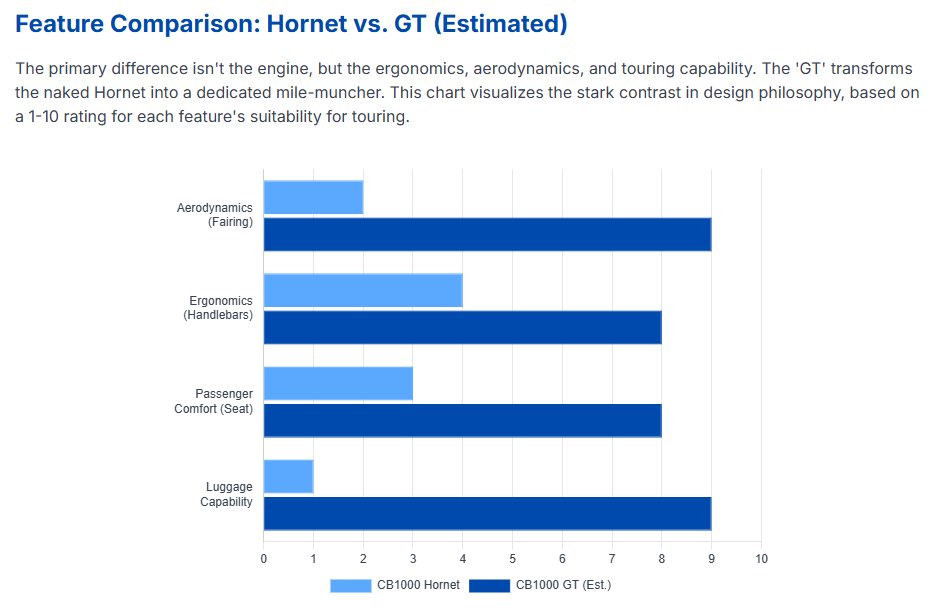 Feature Comparison: Hornet vs. GT (Estimated)

The primary difference isn't the engine, but the ergonomics, aerodynamics, and touring capability. The 'GT' transforms the naked Hornet into a dedicated mile-muncher. This chart visualizes the stark contrast in design philosophy, based on a 1-10 rating for each feature's suitability for touring.

Aerodynamics (Fairing)
Ergonomics (Handlebars)
Passenger Comfort (Seat)
Luggage Capability

0 1 2 3 4 5 6 7 8 9 10

CB1000 Hornet
CB1000 GT (Est.)